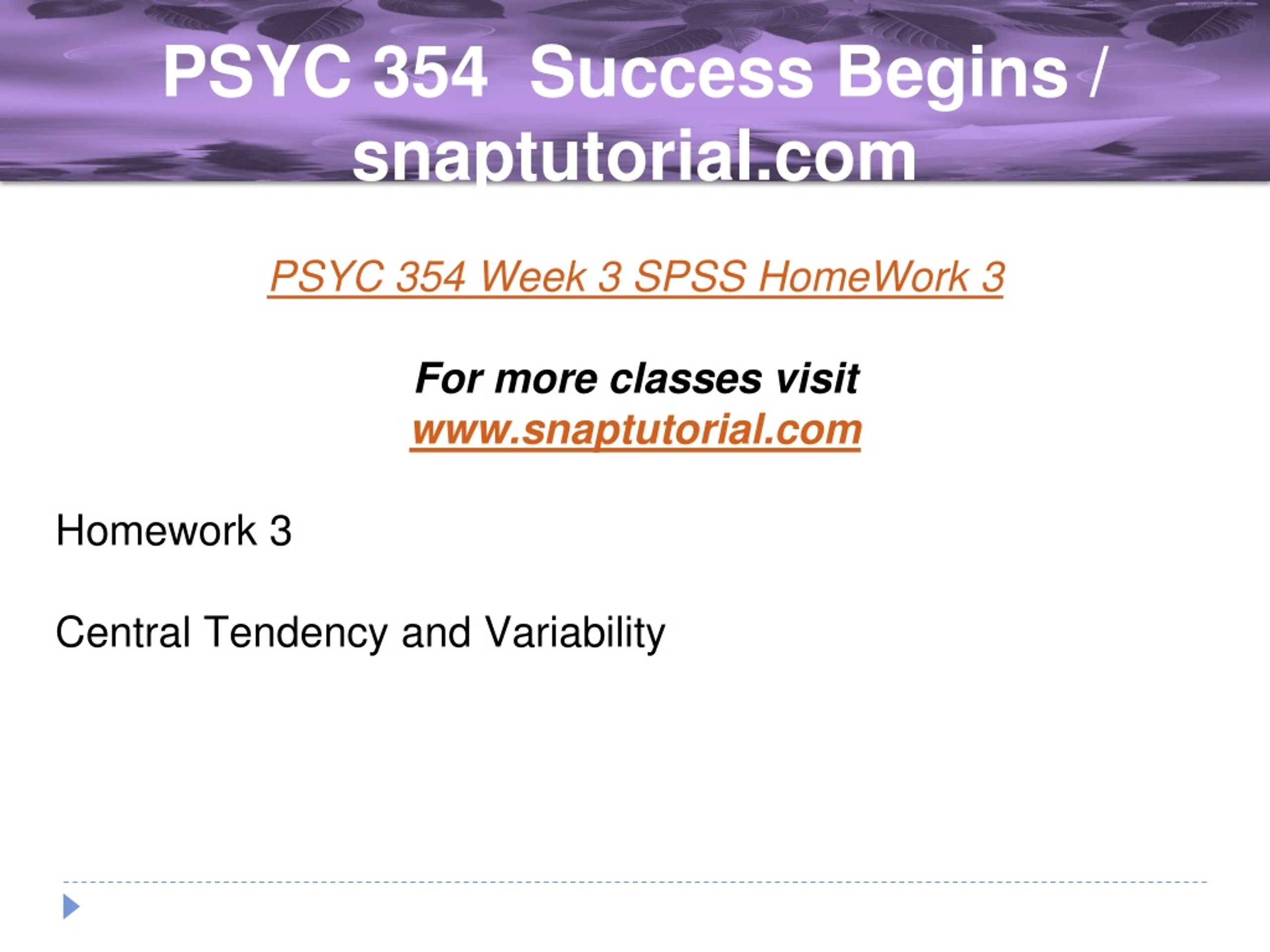 PSYC 354 Success Begins / snaptutorial.com

PSYC 354 Week 3 SPSS HomeWork 3

For more classes visit
www.snaptutorial.com

Homework 3

Central Tendency and Variability